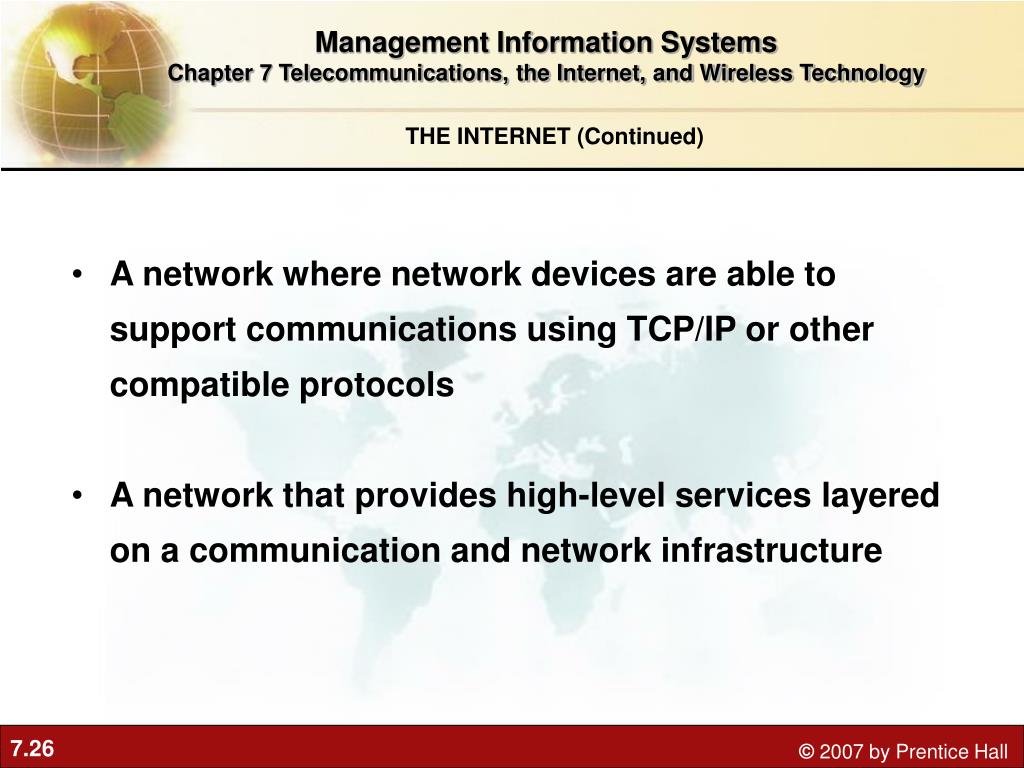 Management Information Systems
Chapter 7 Telecommunications, the Internet, and Wireless Technology

THE INTERNET (Continued)

• A network where network devices are able to support communications using TCP/IP or other compatible protocols

• A network that provides high-level services layered on a communication and network infrastructure

7.26

© 2007 by Prentice Hall